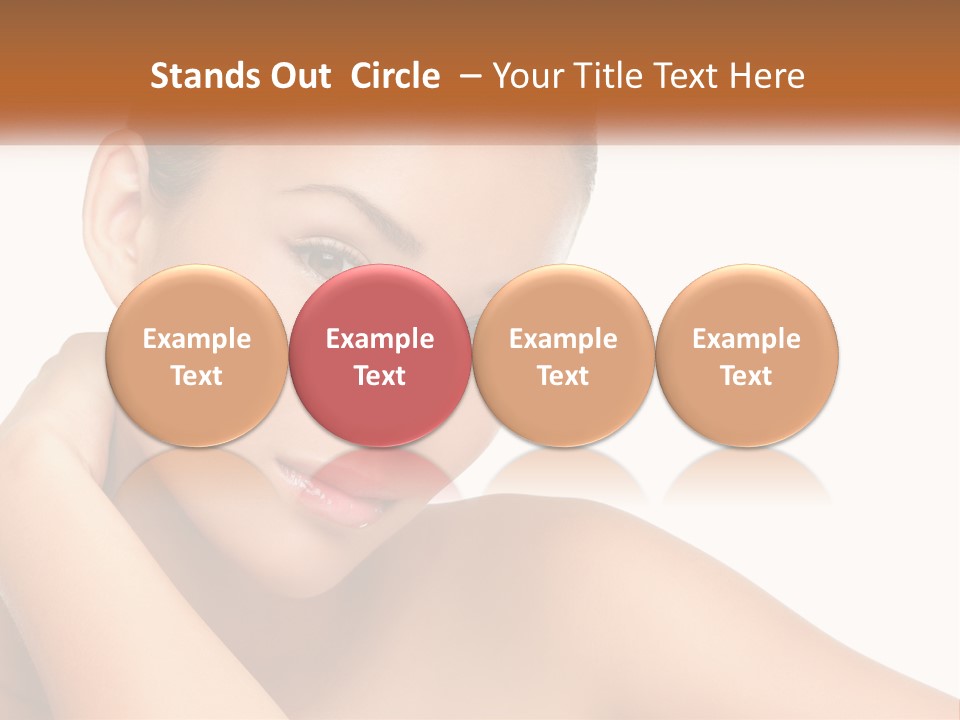 Stands Out Circle – Your Title Text Here

Example Text

Example Text

Example Text

Example Text